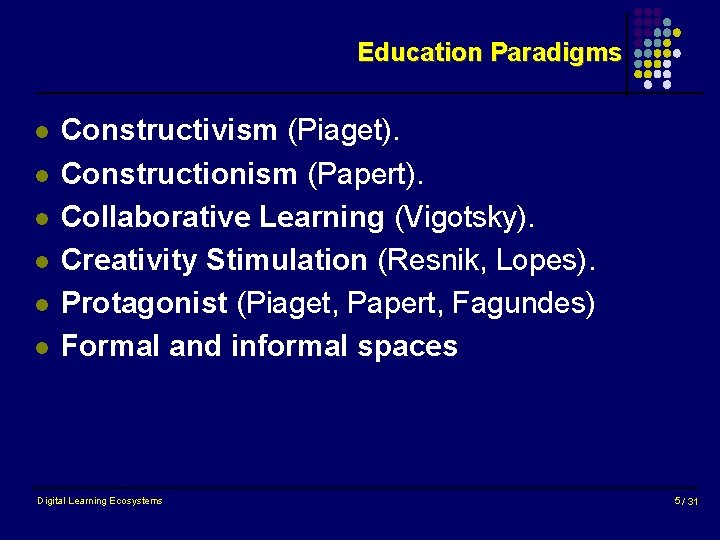 Education Paradigms

- Constructivism (Piaget).
- Constructionism (Papert).
- Collaborative Learning (Vigotsky).
- Creativity Stimulation (Resnik, Lopes).
- Protagonist (Piaget, Papert, Fagundes)
- Formal and informal spaces

Digital Learning Ecosystems

5 / 31